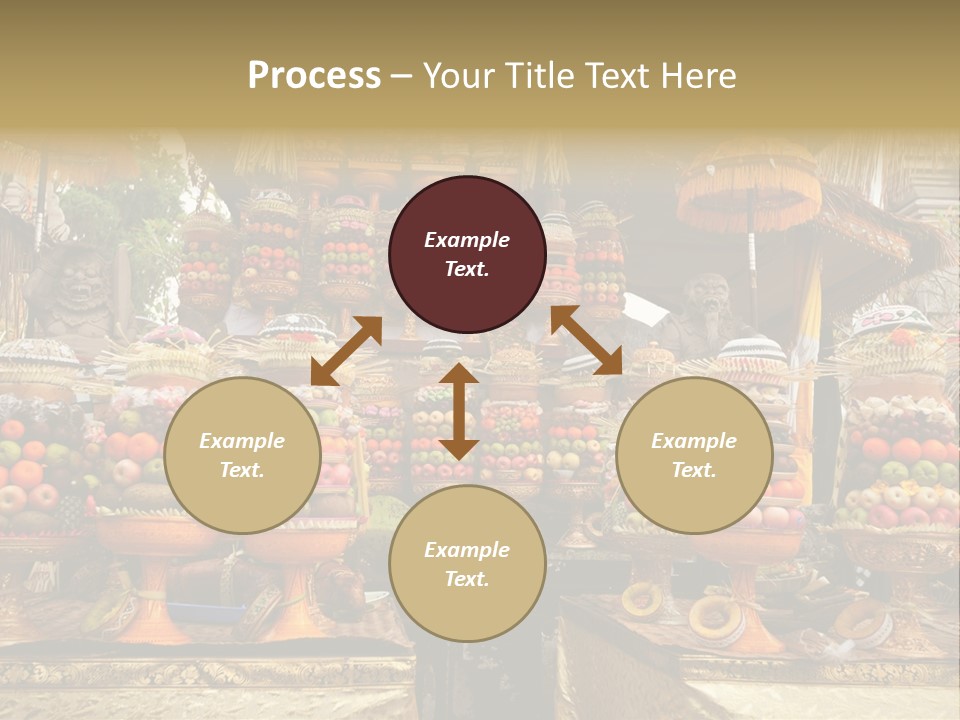 Process – Your Title Text Here

Example Text.

Example Text.

Example Text.

Example Text.